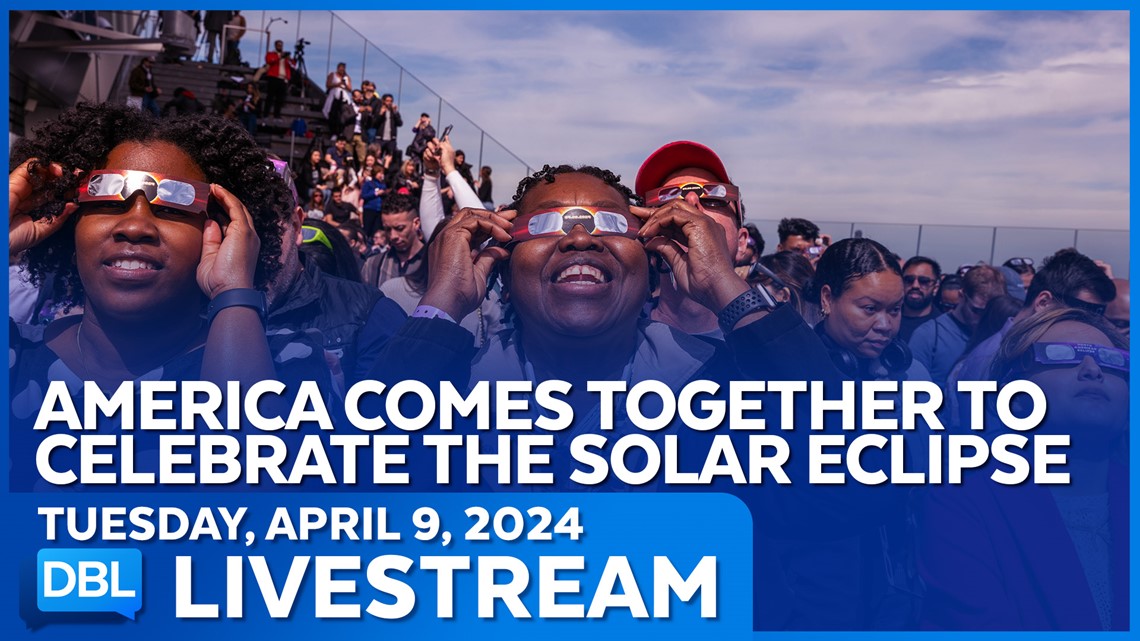 AMERICA COMES TOGETHER TO CELEBRATE THE SOLAR ECLIPSE

TUESDAY, APRIL 9, 2024

DBL LIVESTREAM